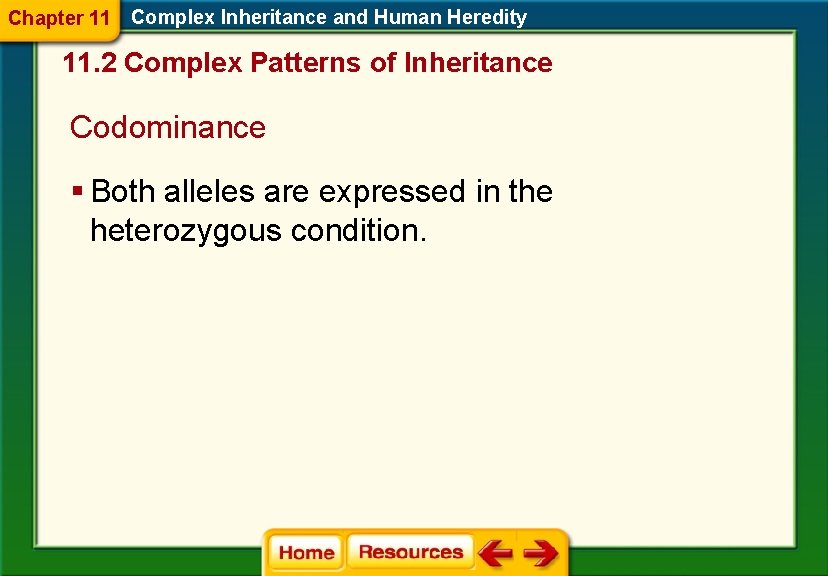 Chapter 11 Complex Inheritance and Human Heredity

11.2 Complex Patterns of Inheritance

Codominance

▪ Both alleles are expressed in the heterozygous condition.

Home Resources